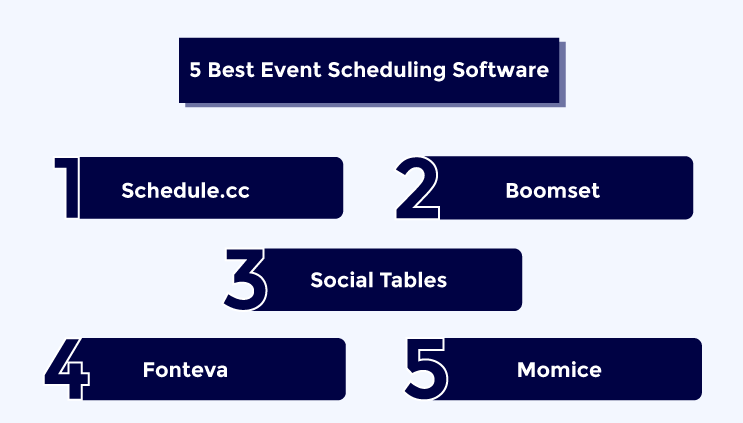 5 Best Event Scheduling Software

1 Schedule.cc

2 Boomset

3 Social Tables

4 Fonteva

5 Momice